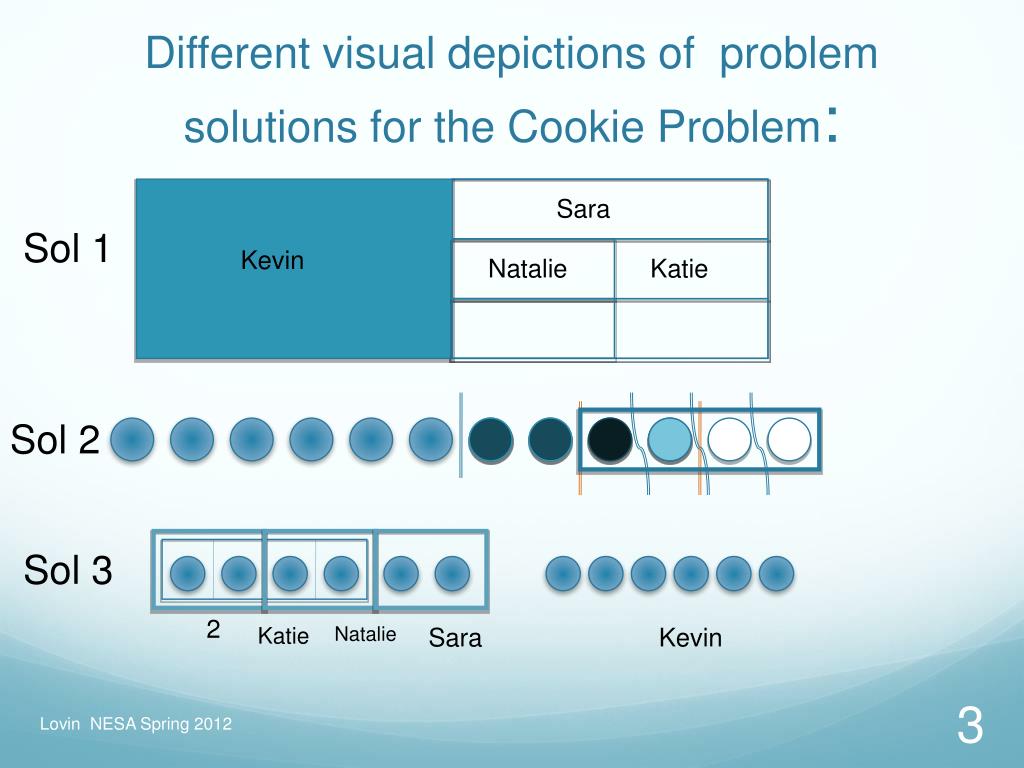 Different visual depictions of problem solutions for the Cookie Problem:

Sol 1

Kevin

Sara

Natalie

Katie

Sol 2

Sol 3

2

Katie

Natalie

Sara

Kevin

Lovin NESA Spring 2012

3